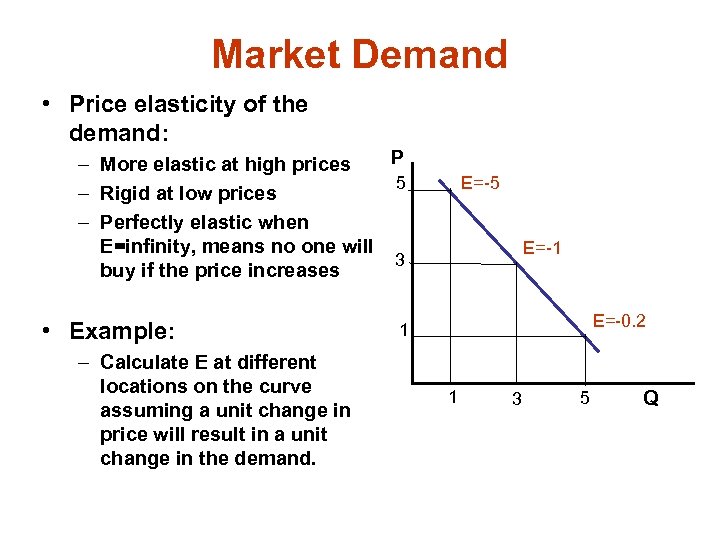 Market Demand

• Price elasticity of the demand:
– More elastic at high prices
– Rigid at low prices
– Perfectly elastic when E=infinity, means no one will buy if the price increases

• Example:
– Calculate E at different locations on the curve assuming a unit change in price will result in a unit change in the demand.

P
5
3
1
E=-5
E=-1
E=-0.2
1
3
5
Q